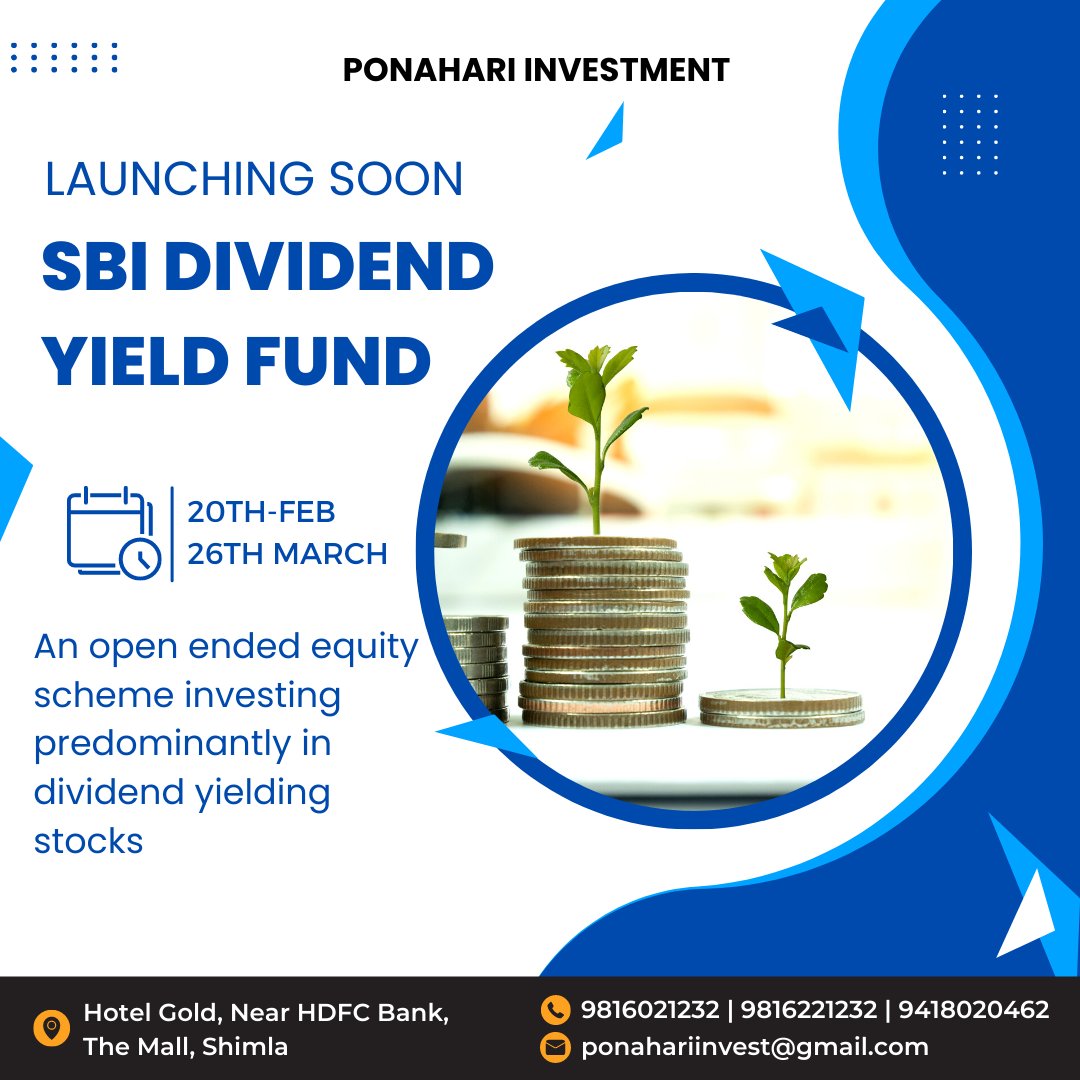 PONAHARI INVESTMENT

LAUNCHING SOON

SBI DIVIDEND YIELD FUND

20TH-FEB
26TH MARCH

An open ended equity scheme investing predominantly in dividend yielding stocks

Hotel Gold, Near HDFC Bank, The Mall, Shimla

9816021232 | 9816221232 | 9418020462
ponahariinvest@gmail.com